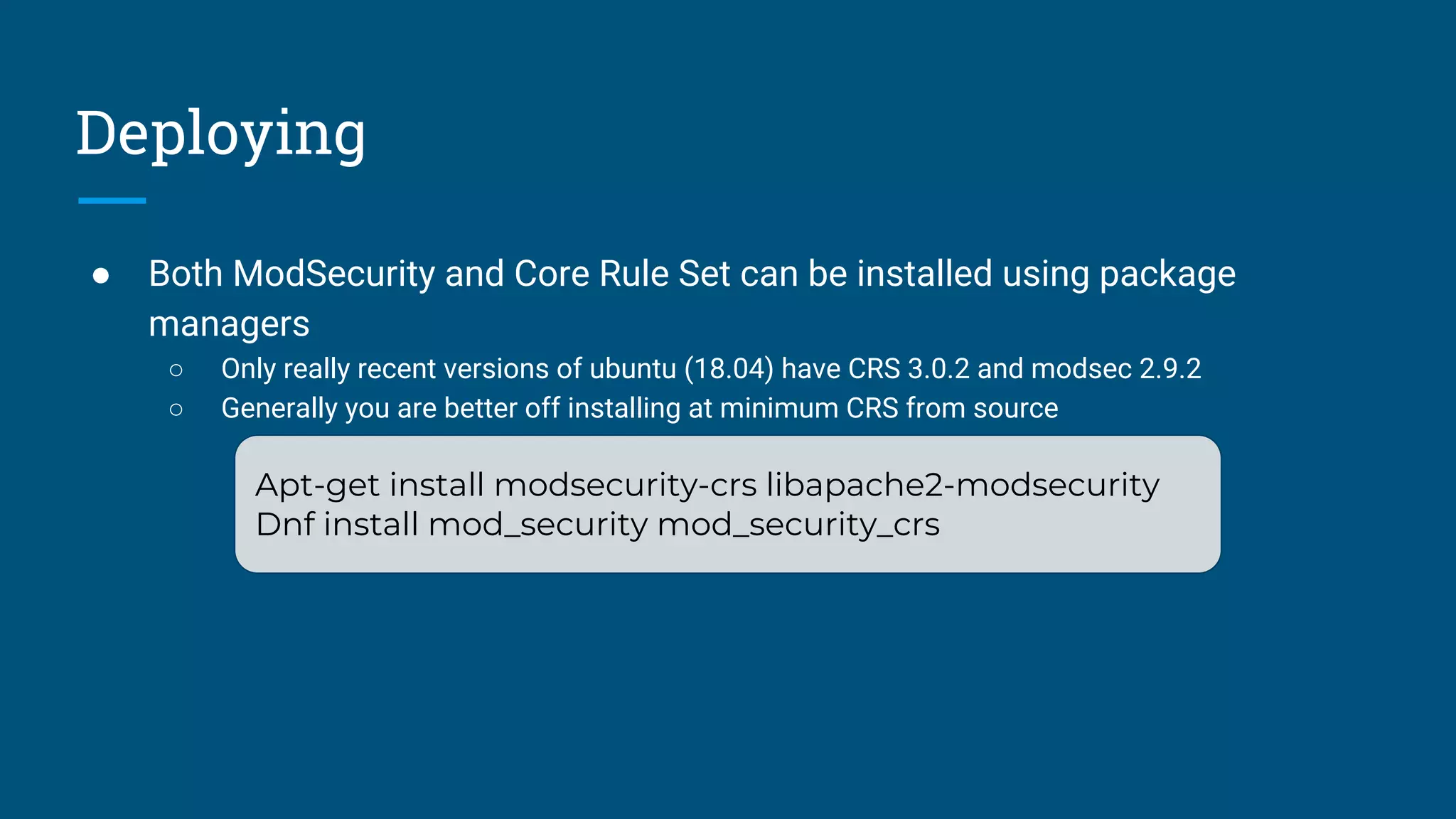 Deploying

● Both ModSecurity and Core Rule Set can be installed using package managers
○ Only really recent versions of ubuntu (18.04) have CRS 3.0.2 and modsec 2.9.2
○ Generally you are better off installing at minimum CRS from source

Apt-get install modsecurity-crs libapache2-modsecurity
Dnf install mod_security mod_security_crs